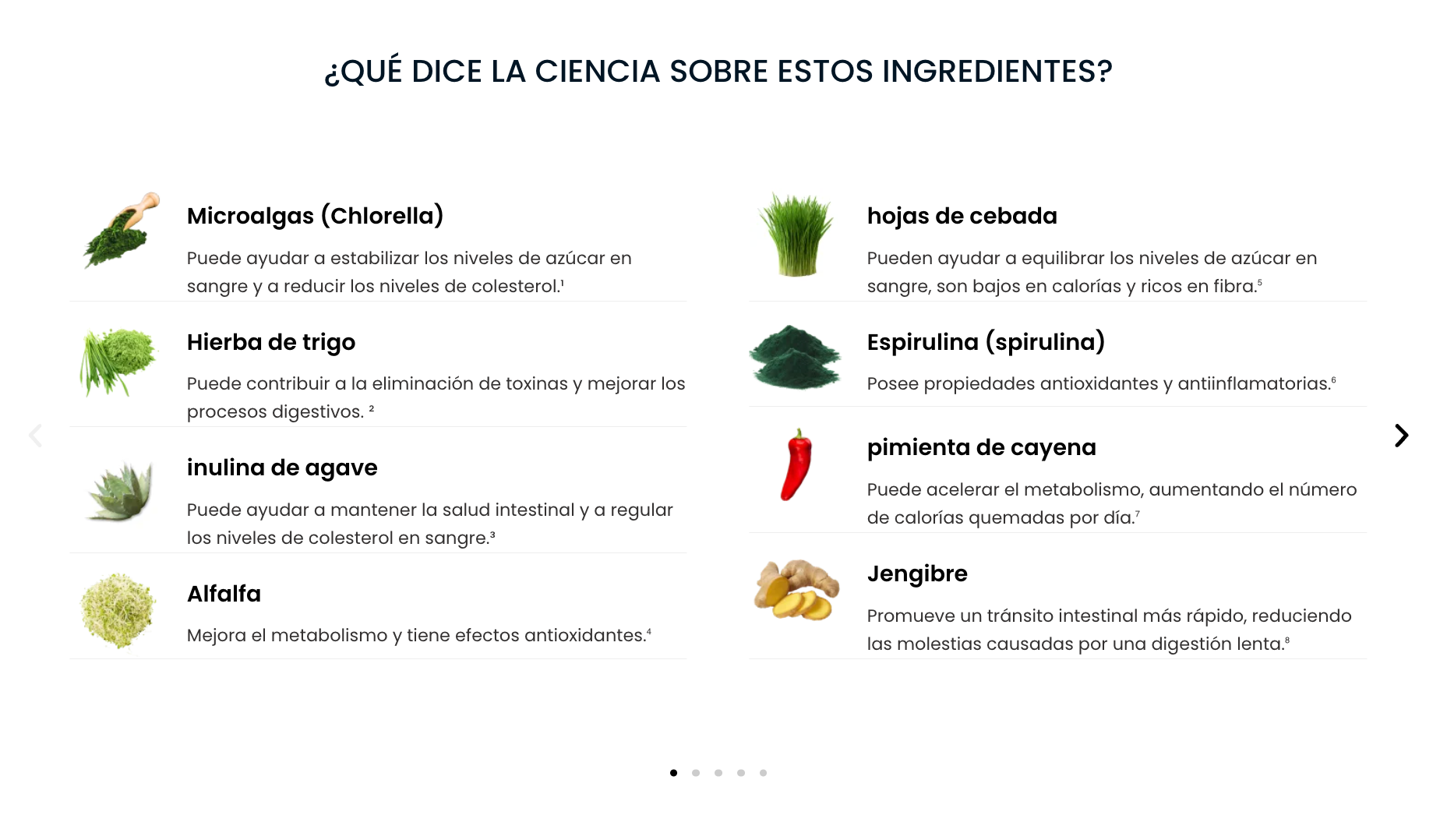 ¿QUÉ DICE LA CIENCIA SOBRE ESTOS INGREDIENTES?

Microalgas (Chlorella)

Puede ayudar a estabilizar los niveles de azúcar en sangre y a reducir los niveles de colesterol.$^1$

Hierba de trigo

Puede contribuir a la eliminación de toxinas y mejorar los procesos digestivos. $^2$

inulina de agave

Puede ayudar a mantener la salud intestinal y a regular los niveles de colesterol en sangre.$^3$

Alfalfa

Mejora el metabolismo y tiene efectos antioxidantes.$^4$

hojas de cebada

Pueden ayudar a equilibrar los niveles de azúcar en sangre, son bajos en calorías y ricos en fibra.$^5$

Espirulina (spirulina)

Posee propiedades antioxidantes y antiinflamatorias.$^6$

pimienta de cayena

Puede acelerar el metabolismo, aumentando el número de calorías quemadas por día.$^7$

Jengibre

Promueve un tránsito intestinal más rápido, reduciendo las molestias causadas por una digestión lenta.$^8$